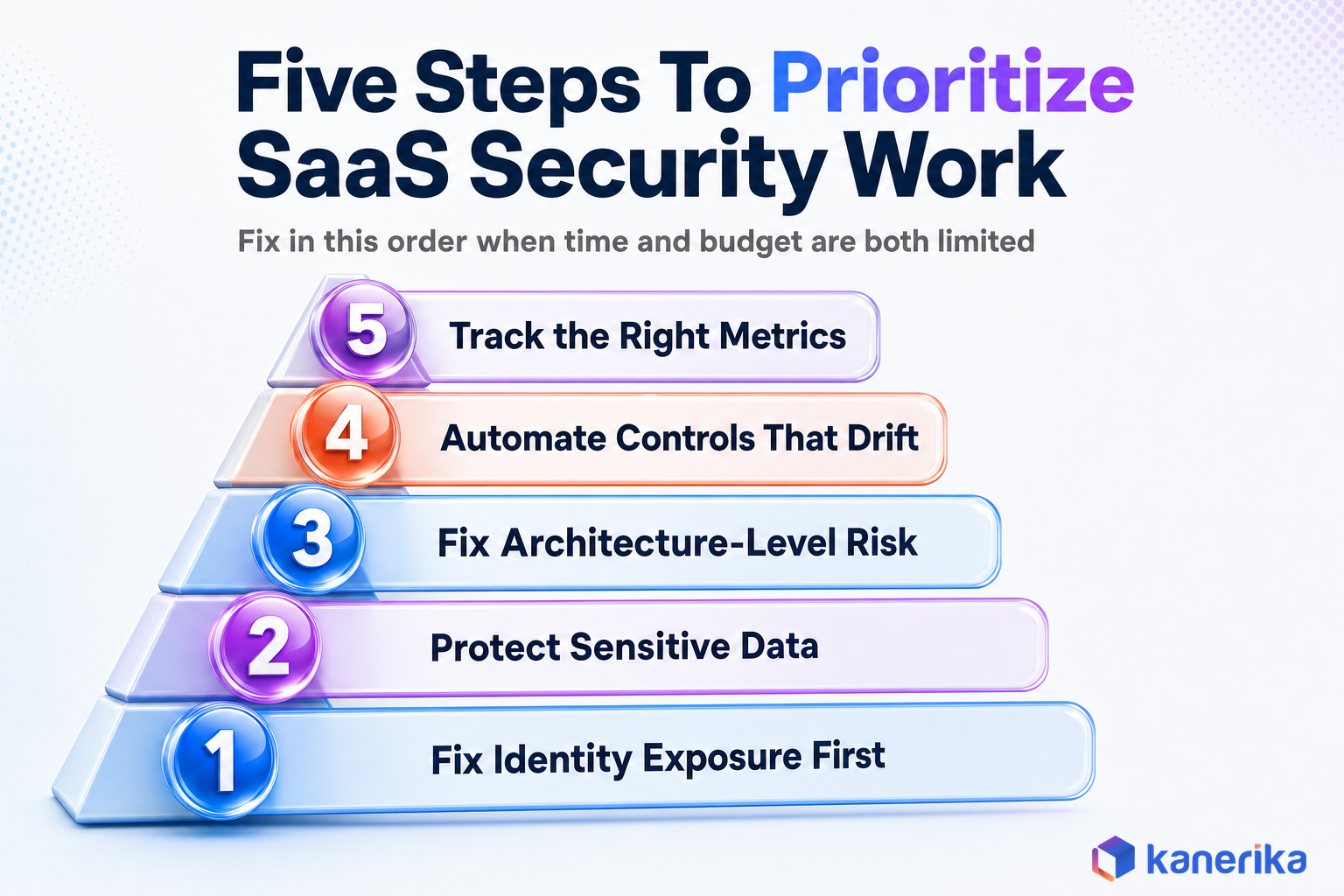 Five Steps To Prioritize SaaS Security Work

Fix in this order when time and budget are both limited

5 Track the Right Metrics

4 Automate Controls That Drift

3 Fix Architecture-Level Risk

2 Protect Sensitive Data

1 Fix Identity Exposure First

kanerika